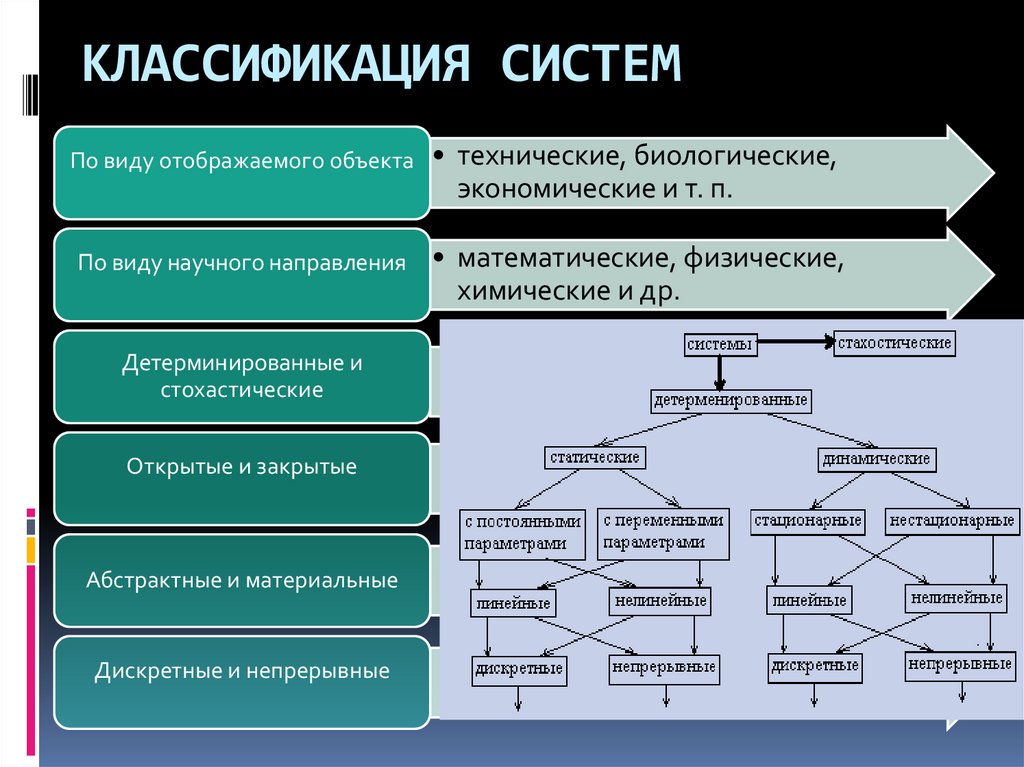 КЛАССИФИКАЦИЯ СИСТЕМ

По виду отображаемого объекта

• технические, биологические, экономические и т. п.

По виду научного направления

• математические, физические, химические и др.

Детерминированные и стохастические

Открытые и закрытые

Абстрактные и материальные

Дискретные и непрерывные

системы

стахостические

детерменированные

статические

динамические

с постоянными параметрами

с переменными параметрами

стационарные

нестационарные

линейные

нелинейные

линейные

нелинейные

дискретные

непрерывные

дискретные

непрерывные